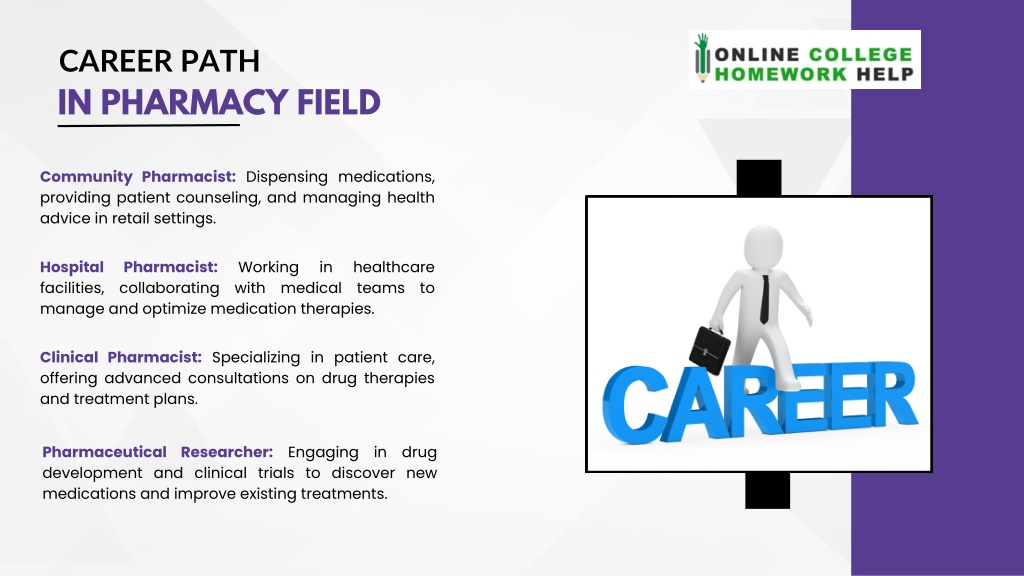 CAREER PATH
IN PHARMACY FIELD

ONLINE COLLEGE HOMEWORK HELP

Community Pharmacist: Dispensing medications, providing patient counseling, and managing health advice in retail settings.

Hospital Pharmacist: Working in healthcare facilities, collaborating with medical teams to manage and optimize medication therapies.

Clinical Pharmacist: Specializing in patient care, offering advanced consultations on drug therapies and treatment plans.

Pharmaceutical Researcher: Engaging in drug development and clinical trials to discover new medications and improve existing treatments.

CAREER